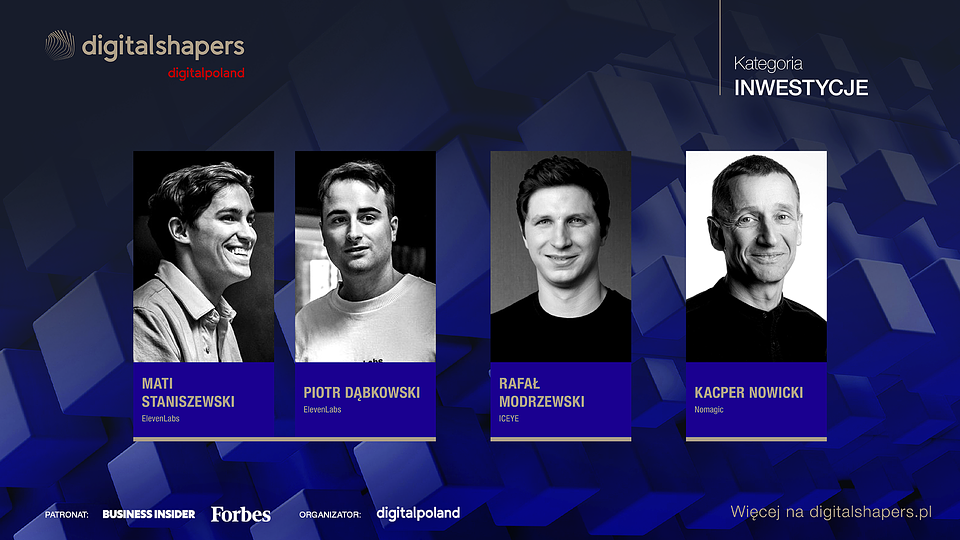 digitalshapers
digitalpoland

Kategoria
INWESTYCJE

MATI STANISZEWSKI
ElevenLabs

PIOTR DĄBKOWSKI
ElevenLabs

RAFAŁ MODRZEWSKI
ICEYE

KACPER NOWICKI
Nomagic

PATRONAT: BUSINESS INSIDER Forbes ORGANIZATOR: digitalpoland

Więcej na digitalshapers.pl